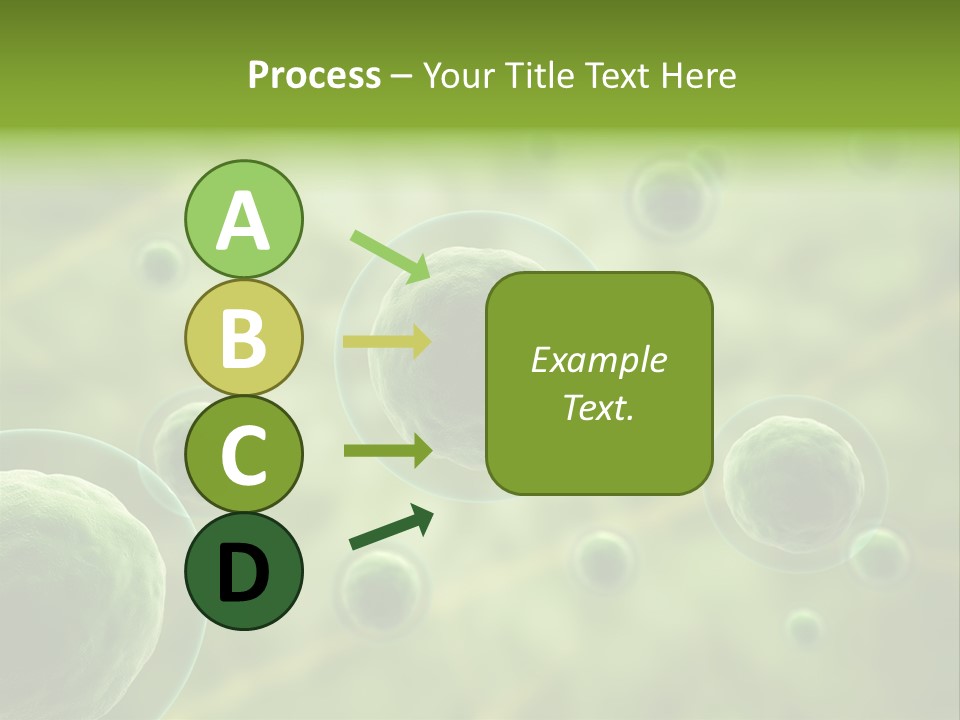 Process – Your Title Text Here

A

B

C

D

Example Text.